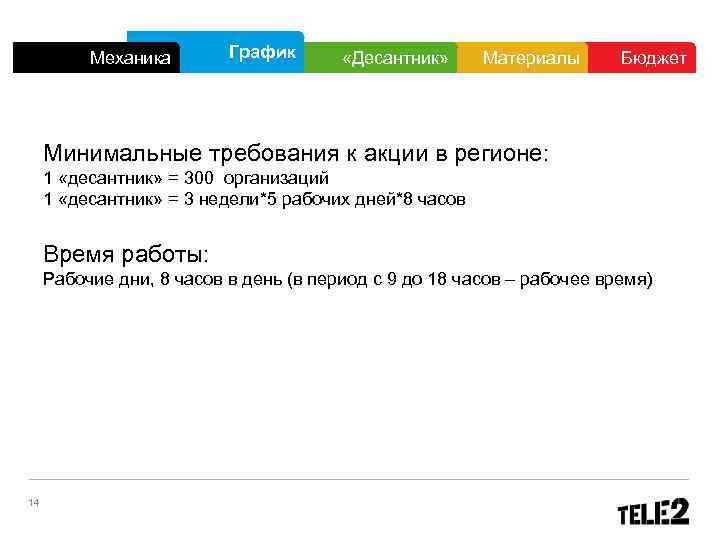 Механика График «Десантник» Материалы Бюджет

Минимальные требования к акции в регионе:
1 «десантник» = 300 организаций
1 «десантник» = 3 недели*5 рабочих дней*8 часов

Время работы:
Рабочие дни, 8 часов в день (в период с 9 до 18 часов – рабочее время)

14

TELE2